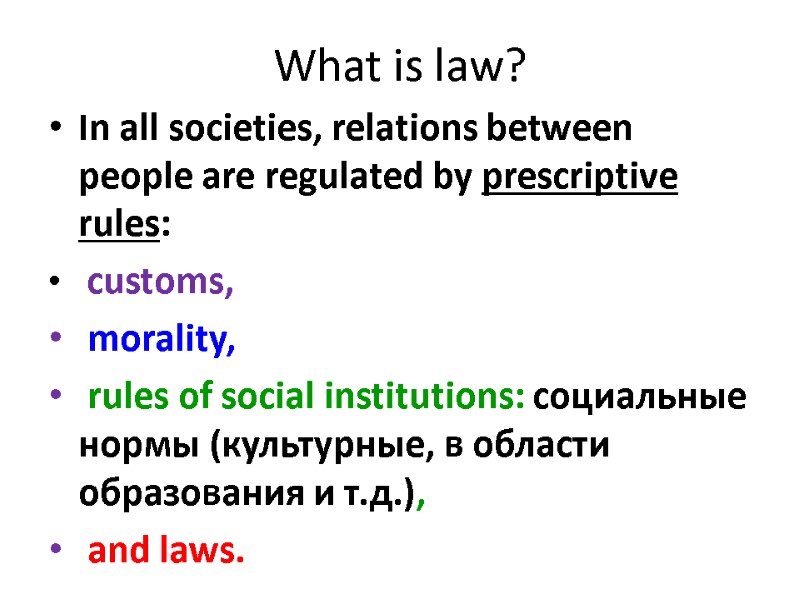 What is law?

• In all societies, relations between people are regulated by prescriptive rules:

• customs,

• morality,

• rules of social institutions: социальные нормы (культурные, в области образования и т.д.),

• and laws.